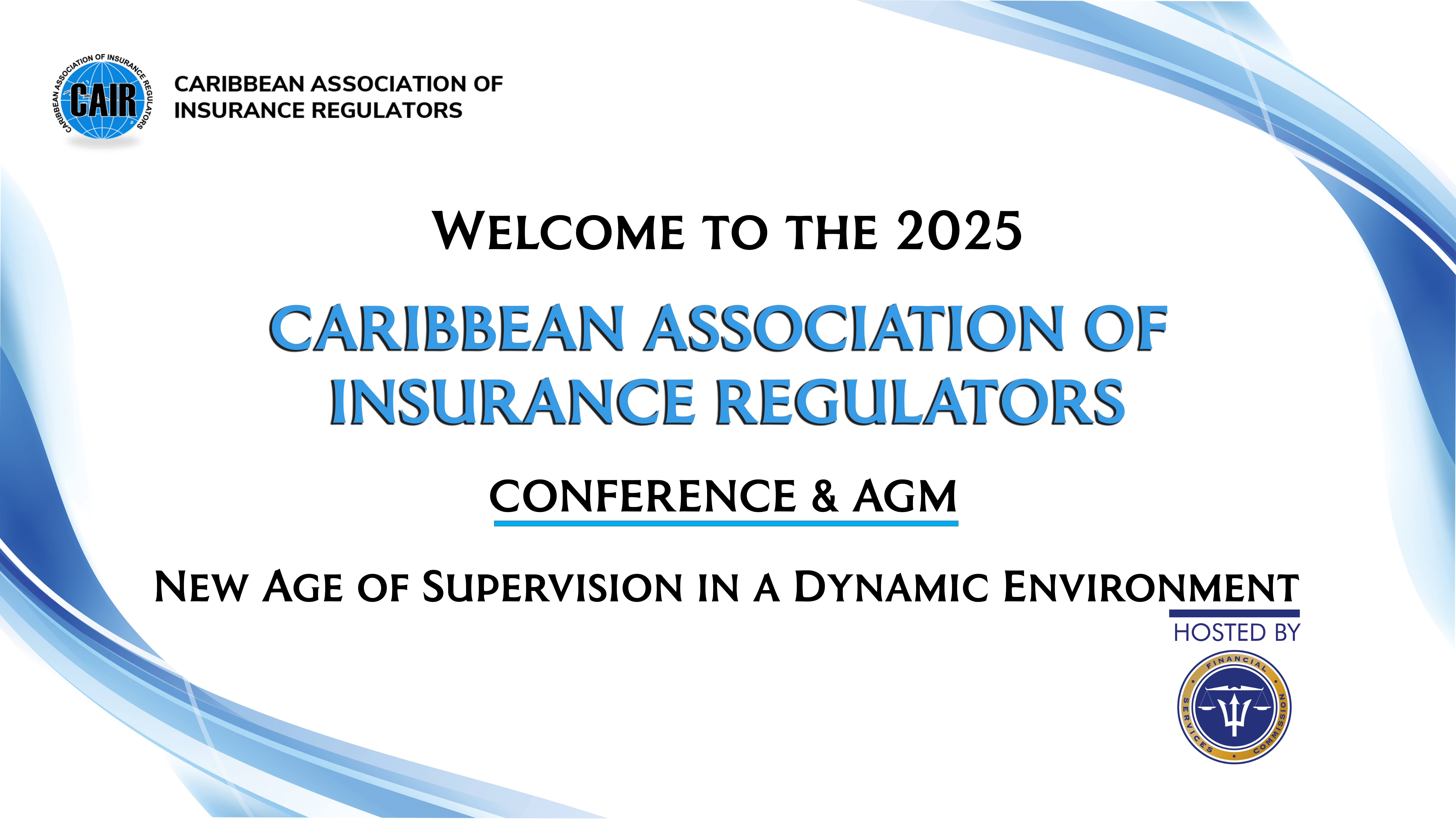 CARIBBEAN ASSOCIATION OF INSURANCE REGULATORS
CAIR

CARIBBEAN ASSOCIATION OF INSURANCE REGULATORS

WELCOME TO THE 2025

CARIBBEAN ASSOCIATION OF INSURANCE REGULATORS

CONFERENCE & AGM

NEW AGE OF SUPERVISION IN A DYNAMIC ENVIRONMENT

HOSTED BY

FINANCIAL SERVICES COMMISSION